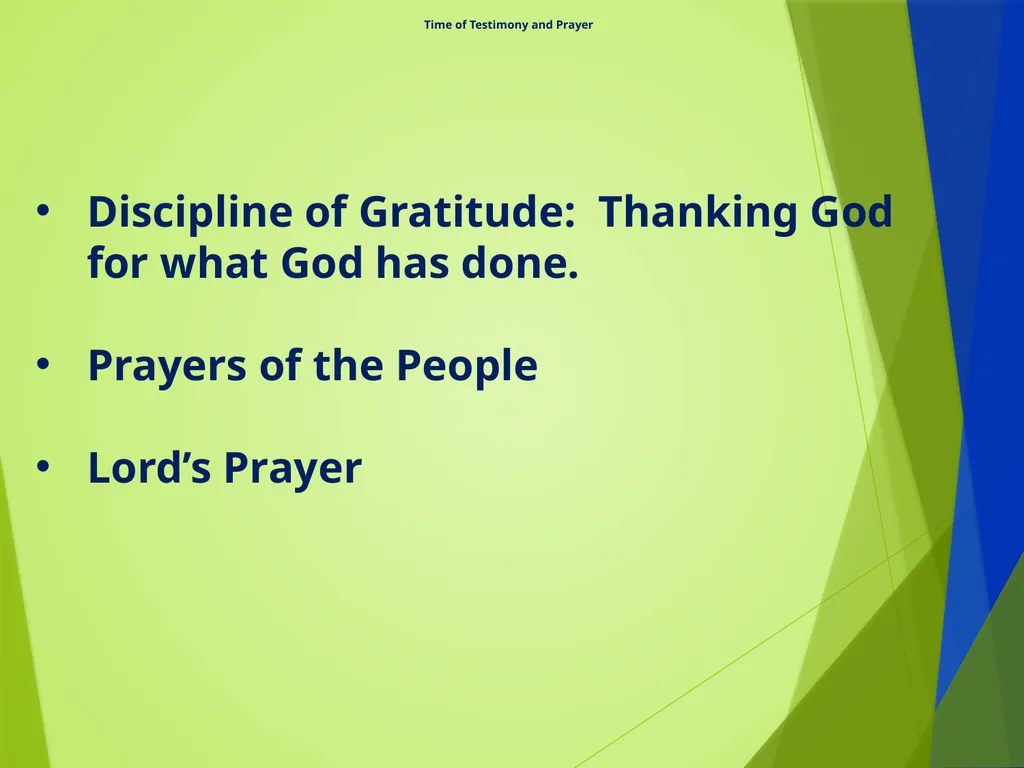 Time of Testimony and Prayer

• Discipline of Gratitude: Thanking God for what God has done.

• Prayers of the People

• Lord’s Prayer